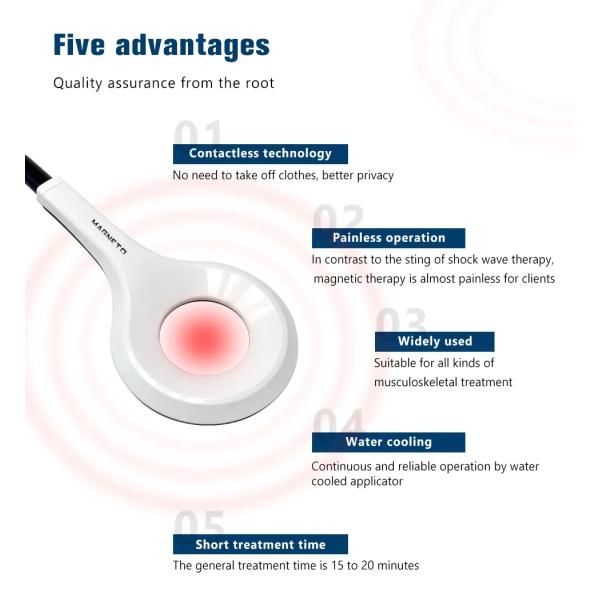 Five advantages

Quality assurance from the root

MAGNETO

01

Contactless technology

No need to take off clothes, better privacy

02

Painless operation

In contrast to the sting of shock wave therapy, magnetic therapy is almost painless for clients

03

Widely used

Suitable for all kinds of musculoskeletal treatment

04

Water cooling

Continuous and reliable operation by water cooled applicator

05

Short treatment time

The general treatment time is 15 to 20 minutes